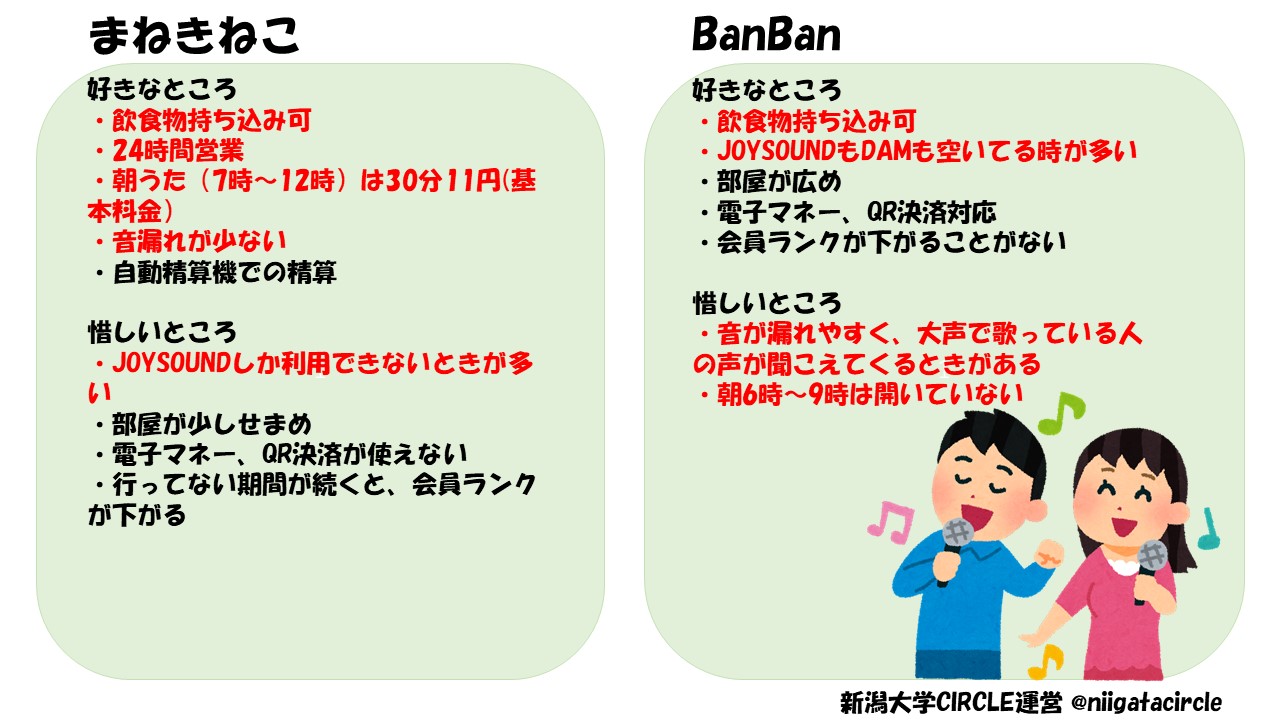 まねきねこ

好きなところ
・飲食物持ち込み可
・24時間営業
・朝うた（7時～12時）は30分11円(基本料金）
・音漏れが少ない
・自動精算機での精算

惜しいところ
・JOYSOUNDしか利用できないときが多い
・部屋が少しせまめ
・電子マネー、QR決済が使えない
・行ってない期間が続くと、会員ランクが下がる

BanBan

好きなところ
・飲食物持ち込み可
・JOYSOUNDもDAMも空いてる時が多い
・部屋が広め
・電子マネー、QR決済対応
・会員ランクが下がることがない

惜しいところ
・音が漏れやすく、大声で歌っている人の声が聞こえてくるときがある
・朝6時～9時は開いていない

新潟大学CIRCLE運営 @niigatacircle